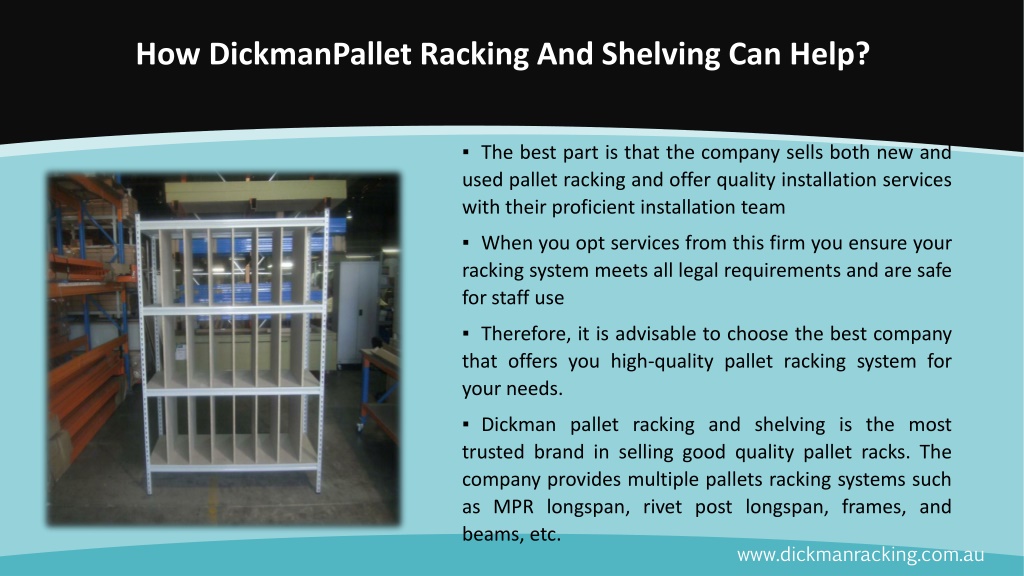 How DickmanPallet Racking And Shelving Can Help?

▪ The best part is that the company sells both new and used pallet racking and offer quality installation services with their proficient installation team

▪ When you opt services from this firm you ensure your racking system meets all legal requirements and are safe for staff use

▪ Therefore, it is advisable to choose the best company that offers you high-quality pallet racking system for your needs.

▪ Dickman pallet racking and shelving is the most trusted brand in selling good quality pallet racks. The company provides multiple pallets racking systems such as MPR longspan, rivet post longspan, frames, and beams, etc.

www.dickmanracking.com.au